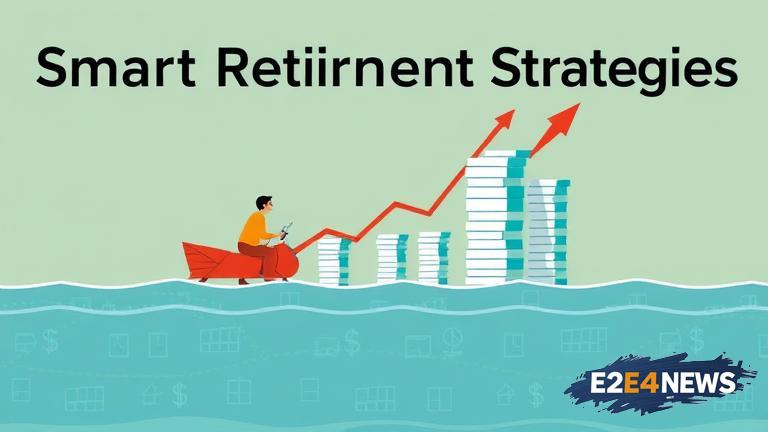 Smart Retiirnent Strategies

E2E4NEWS